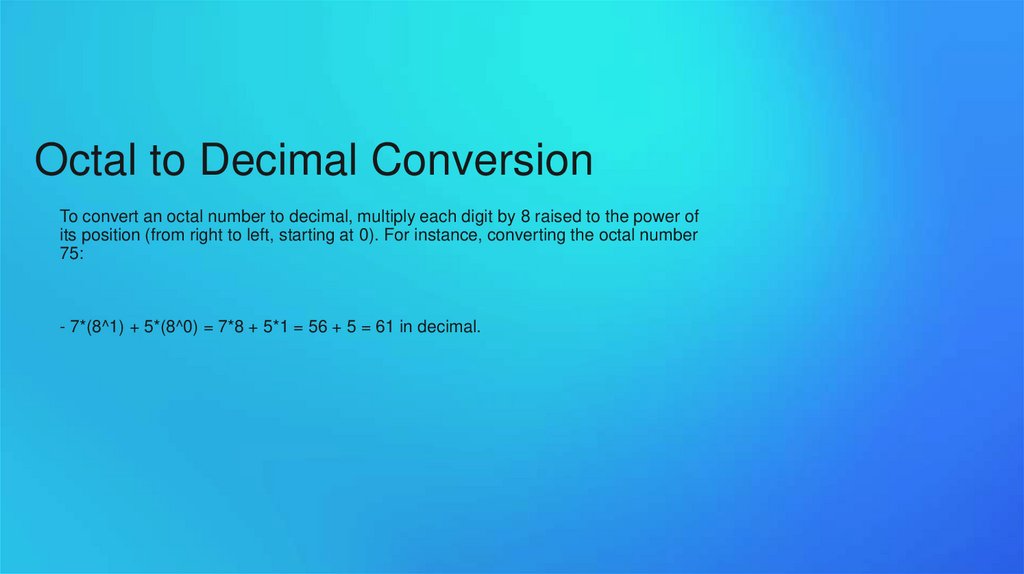 Octal to Decimal Conversion

To convert an octal number to decimal, multiply each digit by 8 raised to the power of its position (from right to left, starting at 0). For instance, converting the octal number 75:

- 7*(8^1) + 5*(8^0) = 7*8 + 5*1 = 56 + 5 = 61 in decimal.